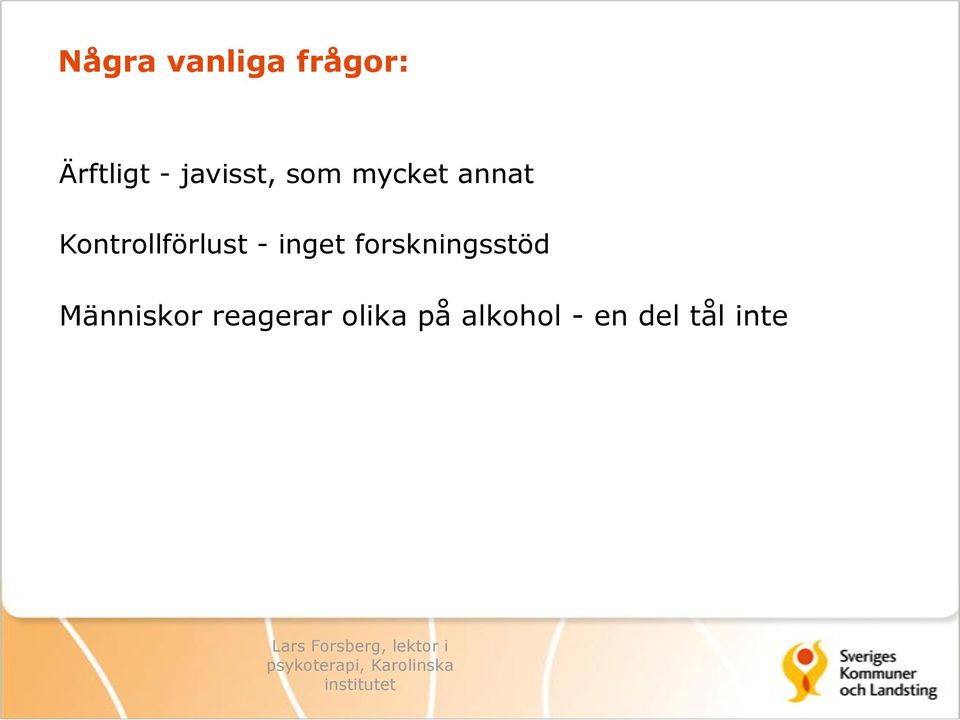 Några vanliga frågor:

Ärftligt - javisst, som mycket annat

Kontrollförlust - inget forskningsstöd

Människor reagerar olika på alkohol - en del tål inte

Lars Forsberg, lektor i psykoterapi, Karolinska institutet

Sveriges Kommuner och Landsting